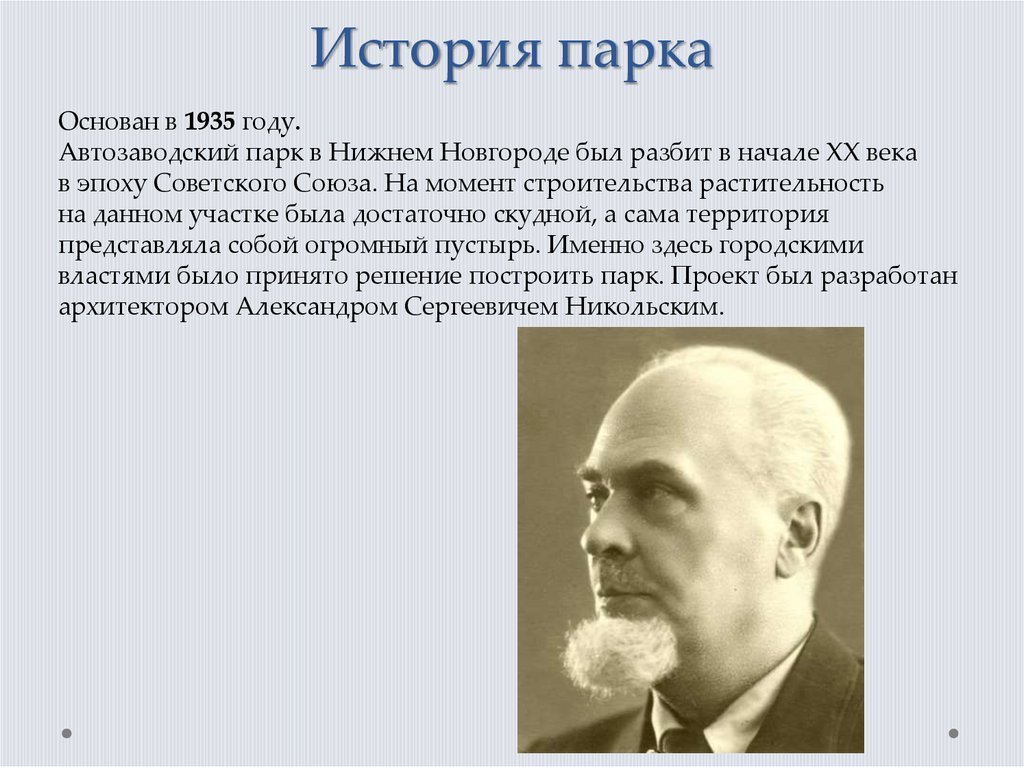 История парка

Основан в 1935 году.
Автозаводский парк в Нижнем Новгороде был разбит в начале XX века в эпоху Советского Союза. На момент строительства растительность на данном участке была достаточно скудной, а сама территория представляла собой огромный пустырь. Именно здесь городскими властями было принято решение построить парк. Проект был разработан архитектором Александром Сергеевичем Никольским.